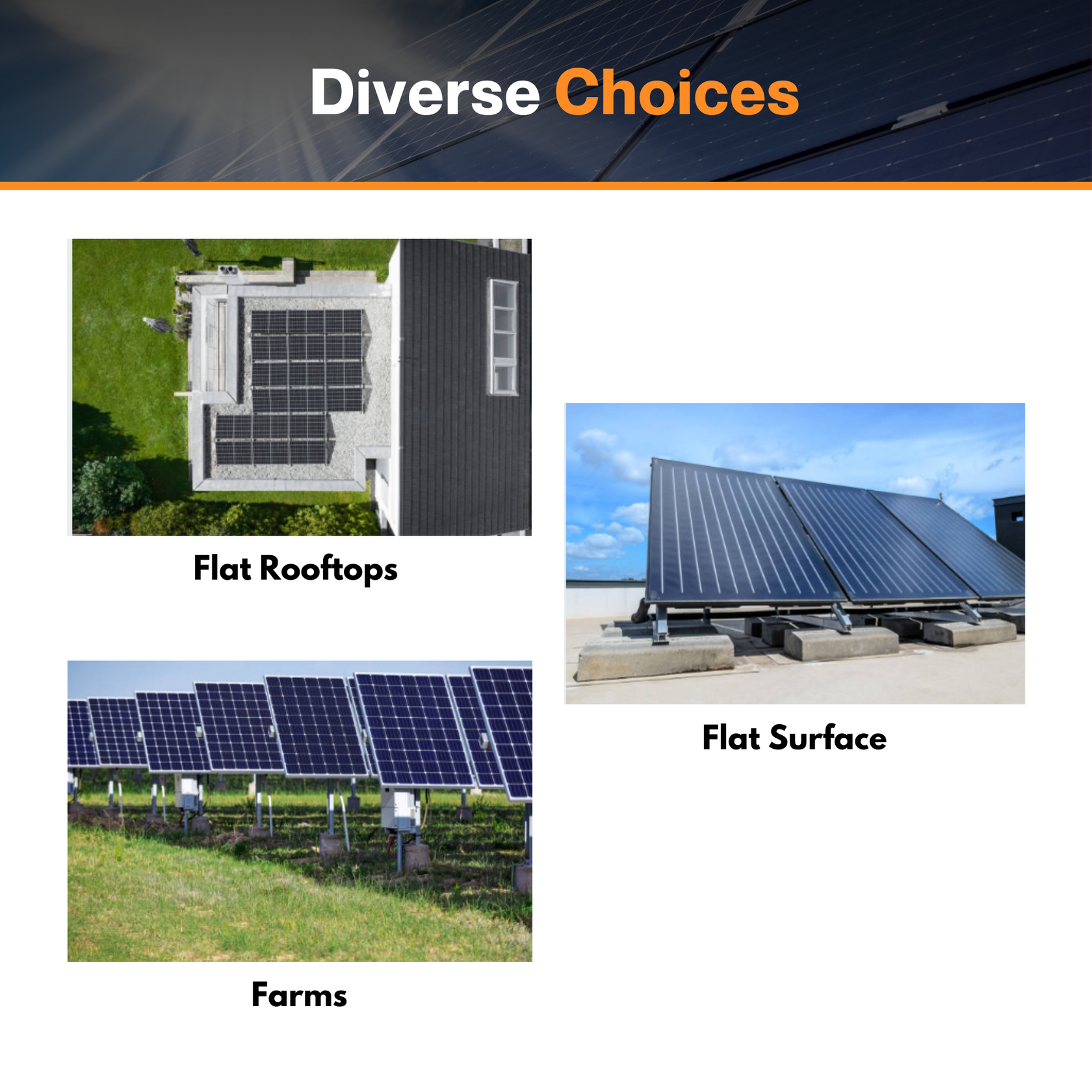 Diverse Choices

Flat Rooftops

Flat Surface

Farms